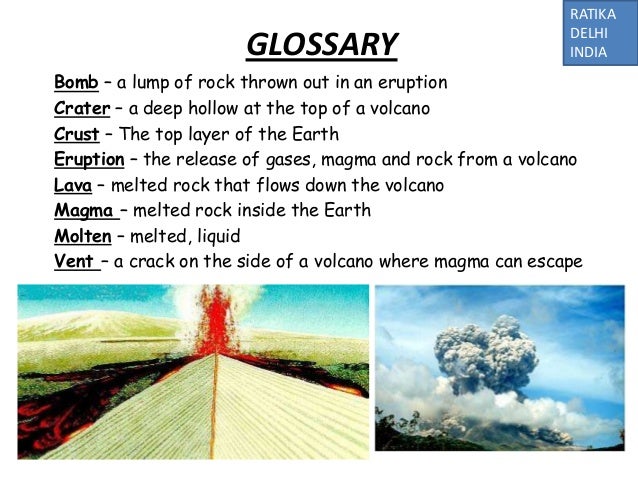 RATIKA
DELHI
INDIA

GLOSSARY

Bomb – a lump of rock thrown out in an eruption
Crater – a deep hollow at the top of a volcano
Crust – The top layer of the Earth
Eruption – the release of gases, magma and rock from a volcano
Lava – melted rock that flows down the volcano
Magma – melted rock inside the Earth
Molten – melted, liquid
Vent – a crack on the side of a volcano where magma can escape